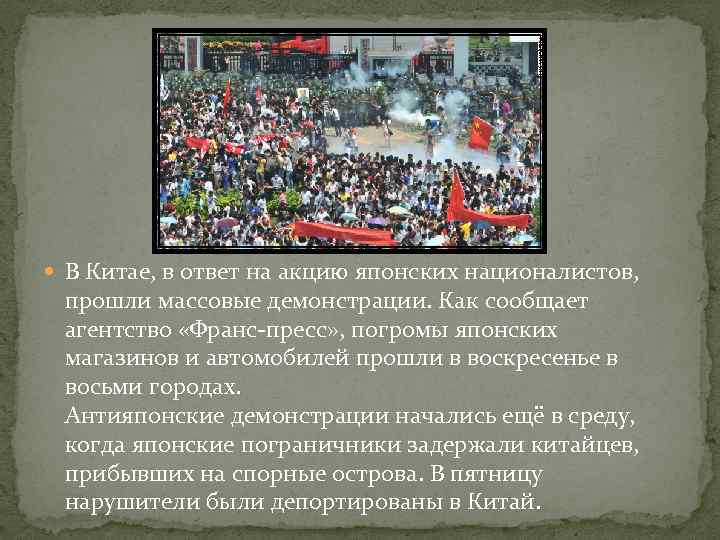 В Китае, в ответ на акцию японских националистов, прошли массовые демонстрации. Как сообщает агентство «Франс-пресс», погромы японских магазинов и автомобилей прошли в воскресенье в восьми городах.
Антияпонские демонстрации начались ещё в среду, когда японские пограничники задержали китайцев, прибывших на спорные острова. В пятницу нарушители были депортированы в Китай.